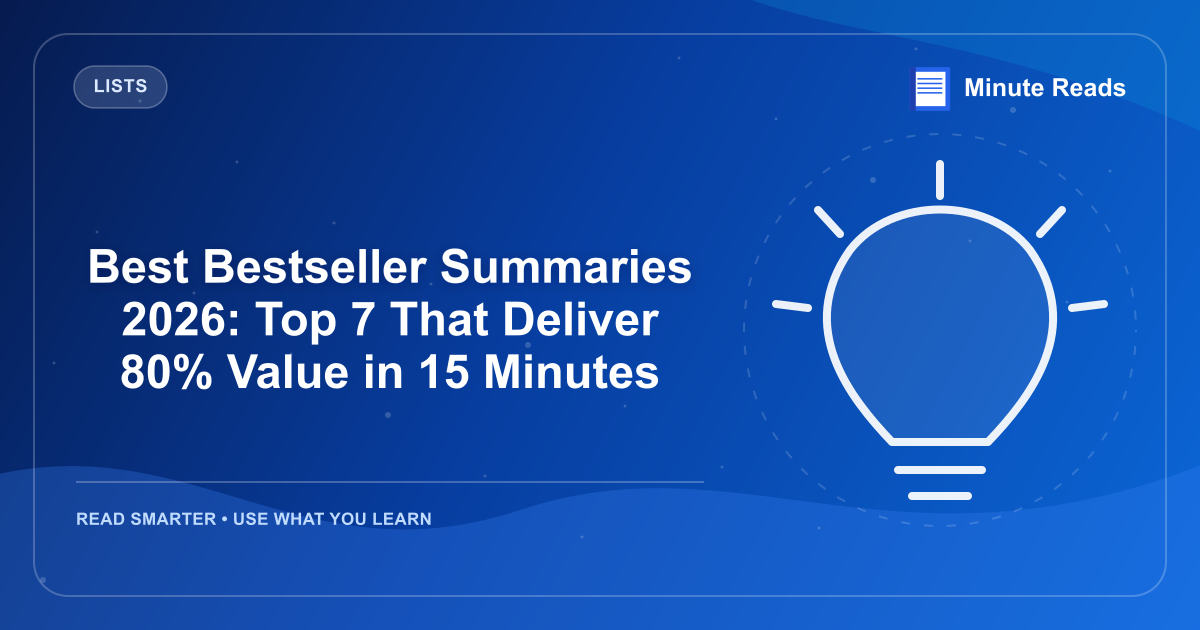 LISTS

Minute Reads

Best Bestseller Summaries 2026: Top 7 That Deliver 80% Value in 15 Minutes

READ SMARTER • USE WHAT YOU LEARN